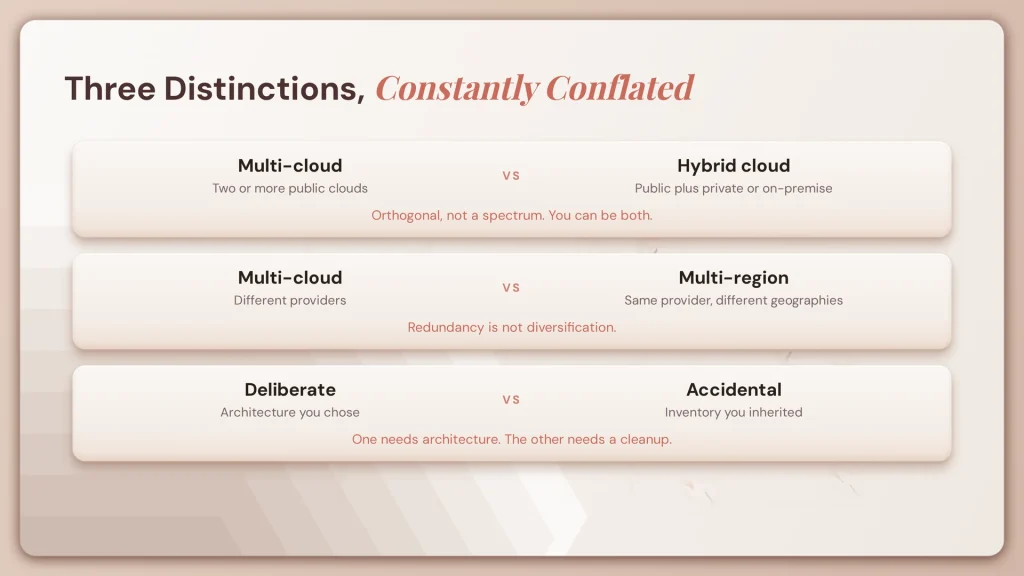 Three Distinctions, Constantly Conflated

Multi-cloud
Two or more public clouds

vs

Hybrid cloud
Public plus private or on-premise

Orthogonal, not a spectrum. You can be both.

Multi-cloud
Different providers

vs

Multi-region
Same provider, different geographies

Redundancy is not diversification.

Deliberate
Architecture you chose

vs

Accidental
Inventory you inherited

One needs architecture. The other needs a cleanup.